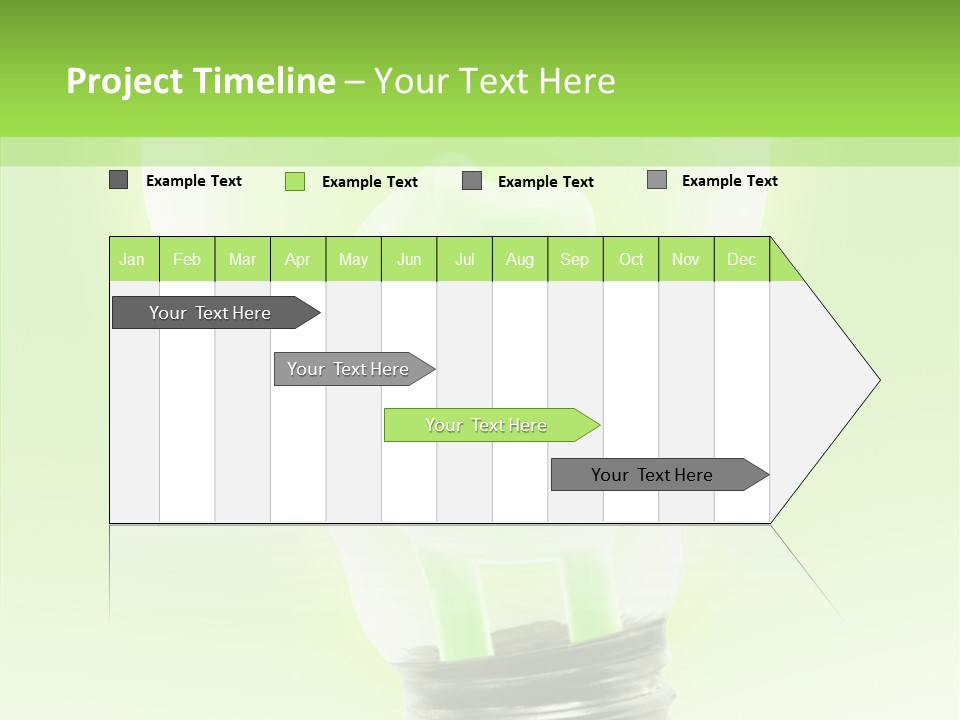 Project Timeline – Your Text Here

Example Text
Example Text
Example Text
Example Text

| Jan | Feb | Mar | Apr | May | Jun | Jul | Aug | Sep | Oct | Nov | Dec |
|---|---|---|---|---|---|---|---|---|---|---|---|

Your Text Here
Your Text Here
Your Text Here
Your Text Here